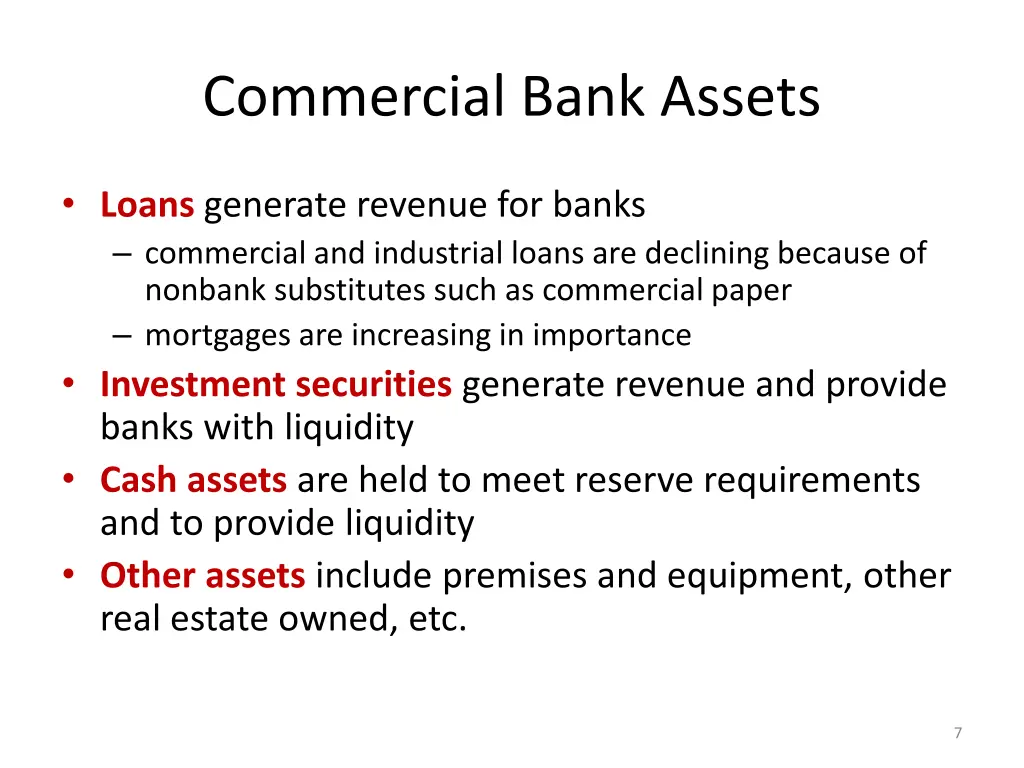 Commercial Bank Assets

• Loans generate revenue for banks
– commercial and industrial loans are declining because of nonbank substitutes such as commercial paper
– mortgages are increasing in importance
• Investment securities generate revenue and provide banks with liquidity
• Cash assets are held to meet reserve requirements and to provide liquidity
• Other assets include premises and equipment, other real estate owned, etc.

7